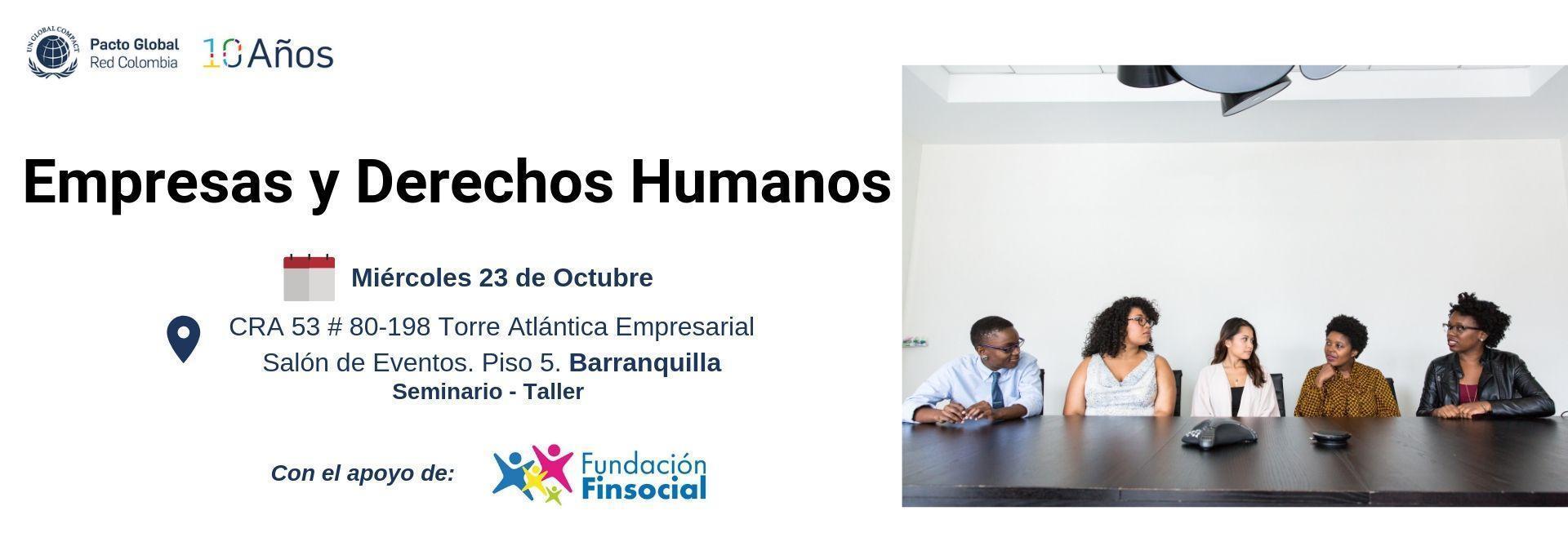 UN GLOBAL COMPACT
Pacto Global
Red Colombia
10 Años

Empresas y Derechos Humanos

Miércoles 23 de Octubre

CRA 53 # 80-198 Torre Atlántica Empresarial
Salón de Eventos. Piso 5. Barranquilla
Seminario - Taller

Con el apoyo de:

Fundación
Finsocial